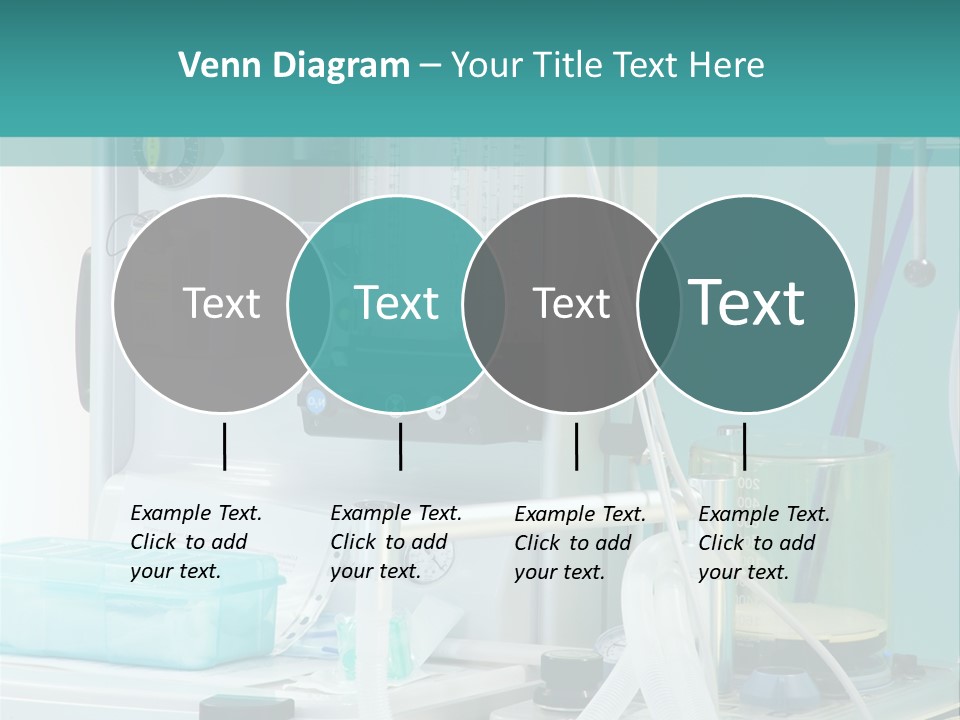 Venn Diagram – Your Title Text Here

Text

Text

Text

Text

Example Text. Click to add your text.

Example Text. Click to add your text.

Example Text. Click to add your text.

Example Text. Click to add your text.